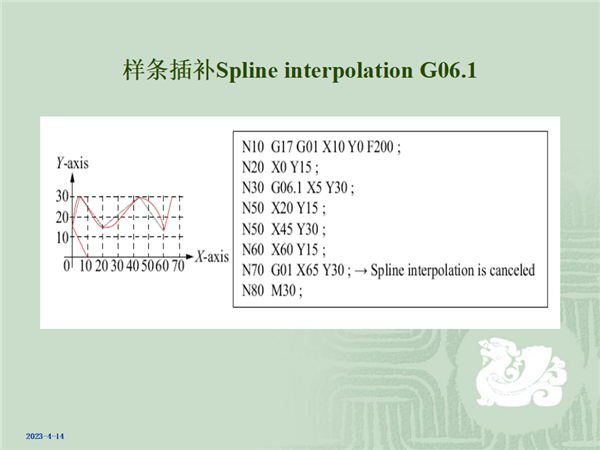 样条插补Spline interpolation G06.1

Y-axis
30
20
10
0
10 20 30 40 50 60 70
X-axis

N10 G17 G01 X10 Y0 F200 ;
N20 X0 Y15 ;
N30 G06.1 X5 Y30 ;
N50 X20 Y15 ;
N50 X45 Y30 ;
N60 X60 Y15 ;
N70 G01 X65 Y30 ; → Spline interpolation is canceled
N80 M30 ;

2023-4-14